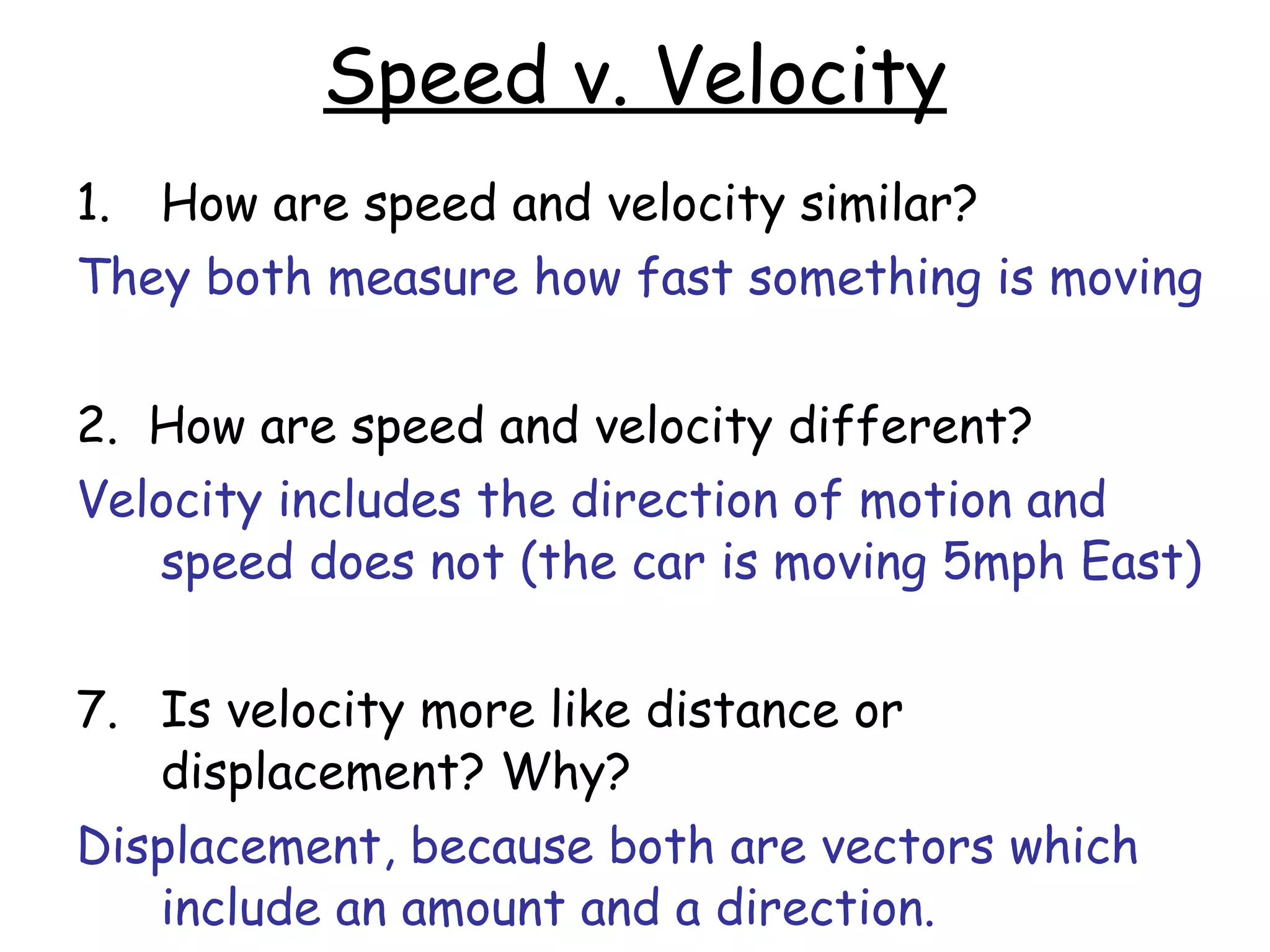 Speed v. Velocity

1. How are speed and velocity similar?

They both measure how fast something is moving

2. How are speed and velocity different?

Velocity includes the direction of motion and speed does not (the car is moving 5mph East)

7. Is velocity more like distance or displacement? Why?

Displacement, because both are vectors which include an amount and a direction.